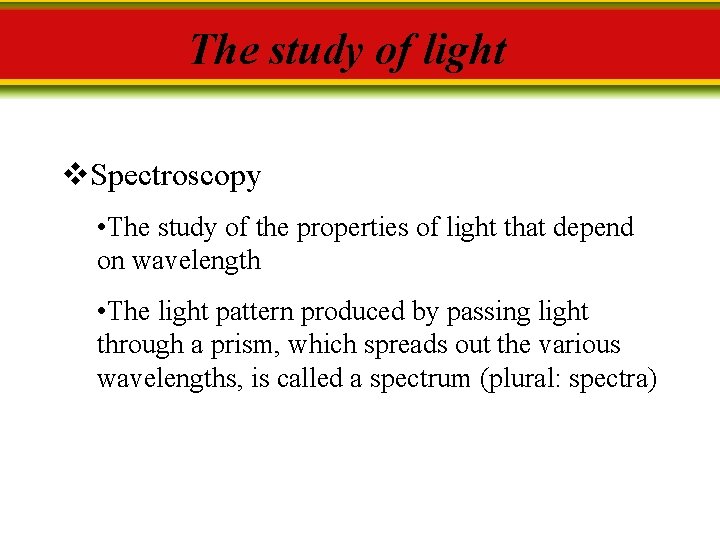 The study of light

❖Spectroscopy

•The study of the properties of light that depend on wavelength

•The light pattern produced by passing light through a prism, which spreads out the various wavelengths, is called a spectrum (plural: spectra)